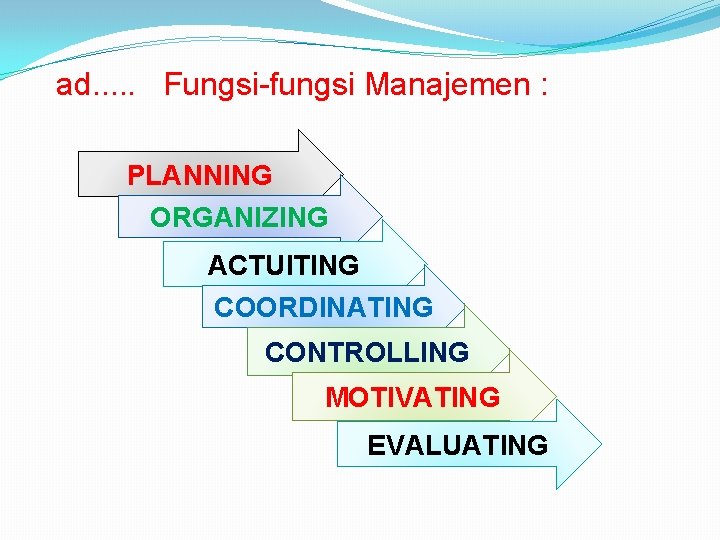 ad..... Fungsi-fungsi Manajemen :

PLANNING

ORGANIZING

ACTUITING

COORDINATING

CONTROLLING

MOTIVATING

EVALUATING